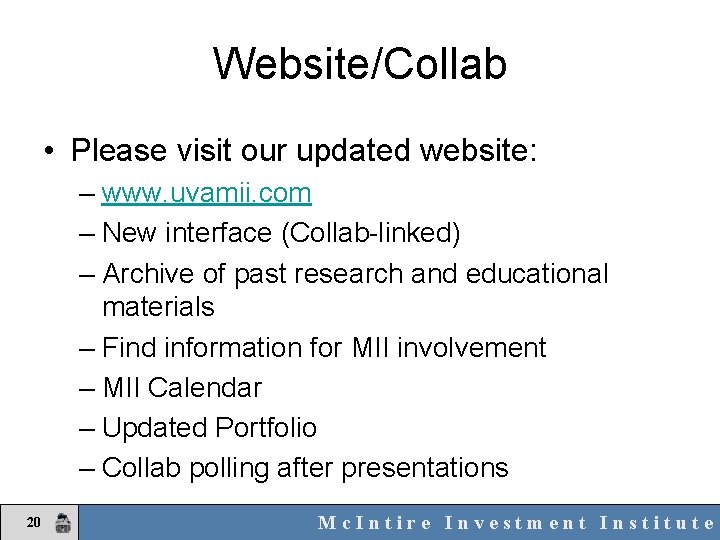 Website/Collab

• Please visit our updated website:
– www.uvamii.com
– New interface (Collab-linked)
– Archive of past research and educational materials
– Find information for MII involvement
– MII Calendar
– Updated Portfolio
– Collab polling after presentations

20

McIntire Investment Institute